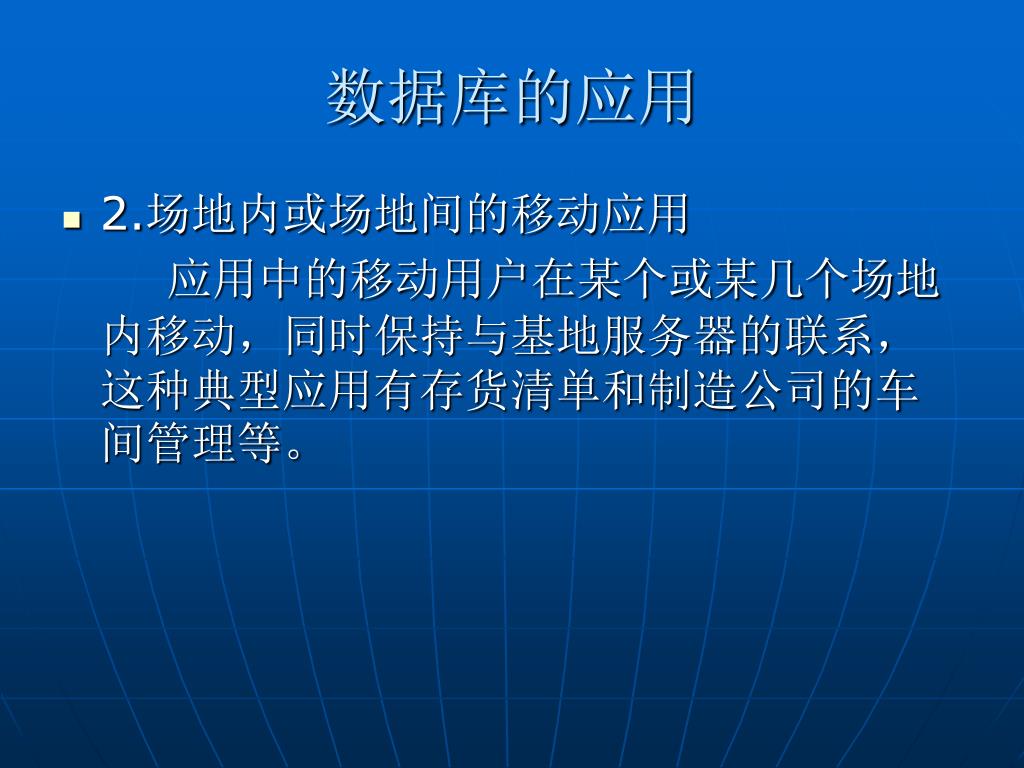 数据库的应用

2.场地内或场地间的移动应用

应用中的移动用户在某个或某几个场地内移动，同时保持与基地服务器的联系，这种典型应用有存货清单和制造公司的车间管理等。